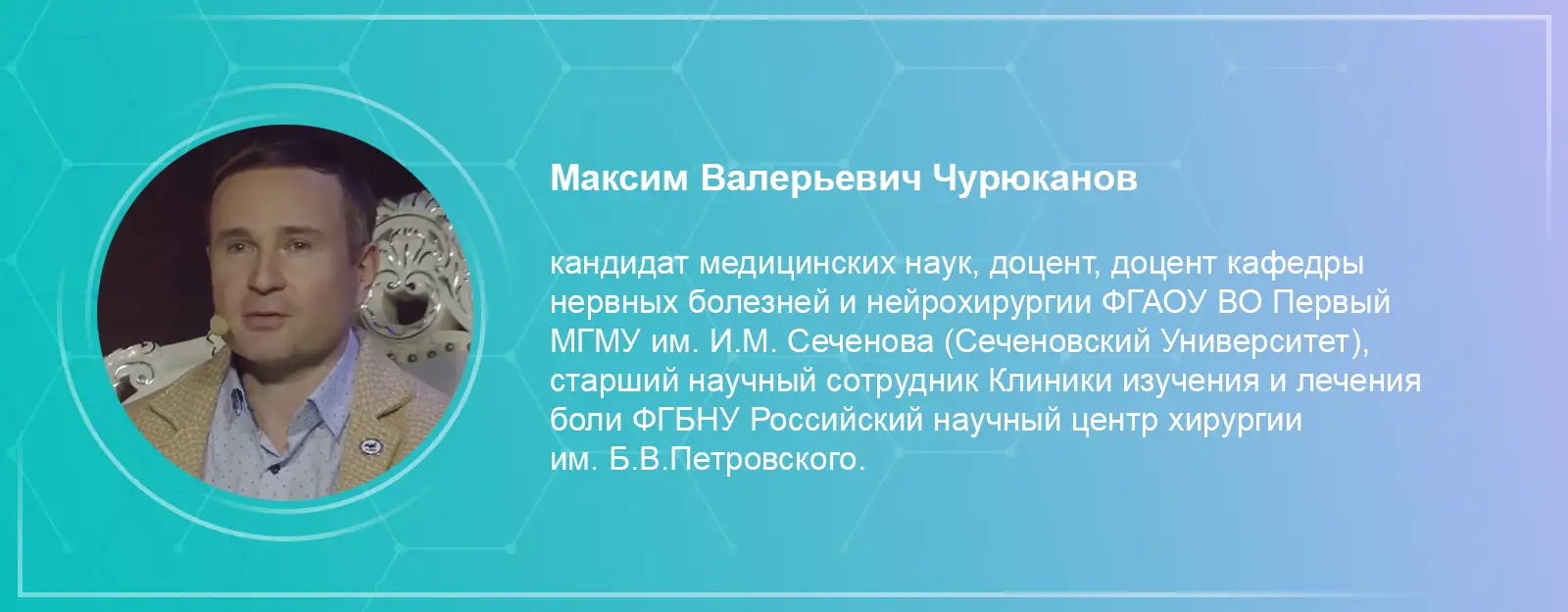 Максим Валерьевич Чурюканов

кандидат медицинских наук, доцент, доцент кафедры нервных болезней и нейрохирургии ФГАОУ ВО Первый МГМУ им. И.М. Сеченова (Сеченовский Университет), старший научный сотрудник Клиники изучения и лечения боли ФГБНУ Российский научный центр хирургии им. Б.В.Петровского.